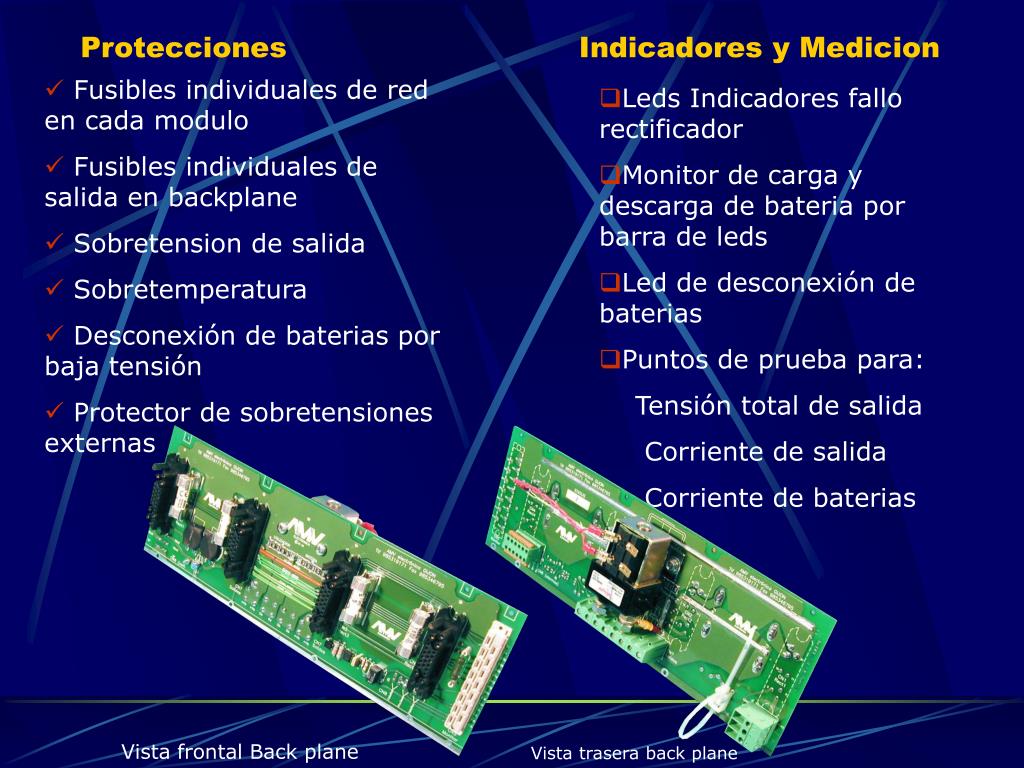 Protecciones

✓ Fusibles individuales de red en cada modulo

✓ Fusibles individuales de salida en backplane

✓ Sobretension de salida

✓ Sobretemperatura

✓ Desconexión de baterias por baja tensión

✓ Protector de sobretensiones externas

Indicadores y Medicion

❑Leds Indicadores fallo rectificador

❑Monitor de carga y descarga de bateria por barra de leds

❑Led de desconexión de baterias

❑Puntos de prueba para:

Tensión total de salida

Corriente de salida

Corriente de baterias

Vista frontal Back plane

Vista trasera back plane